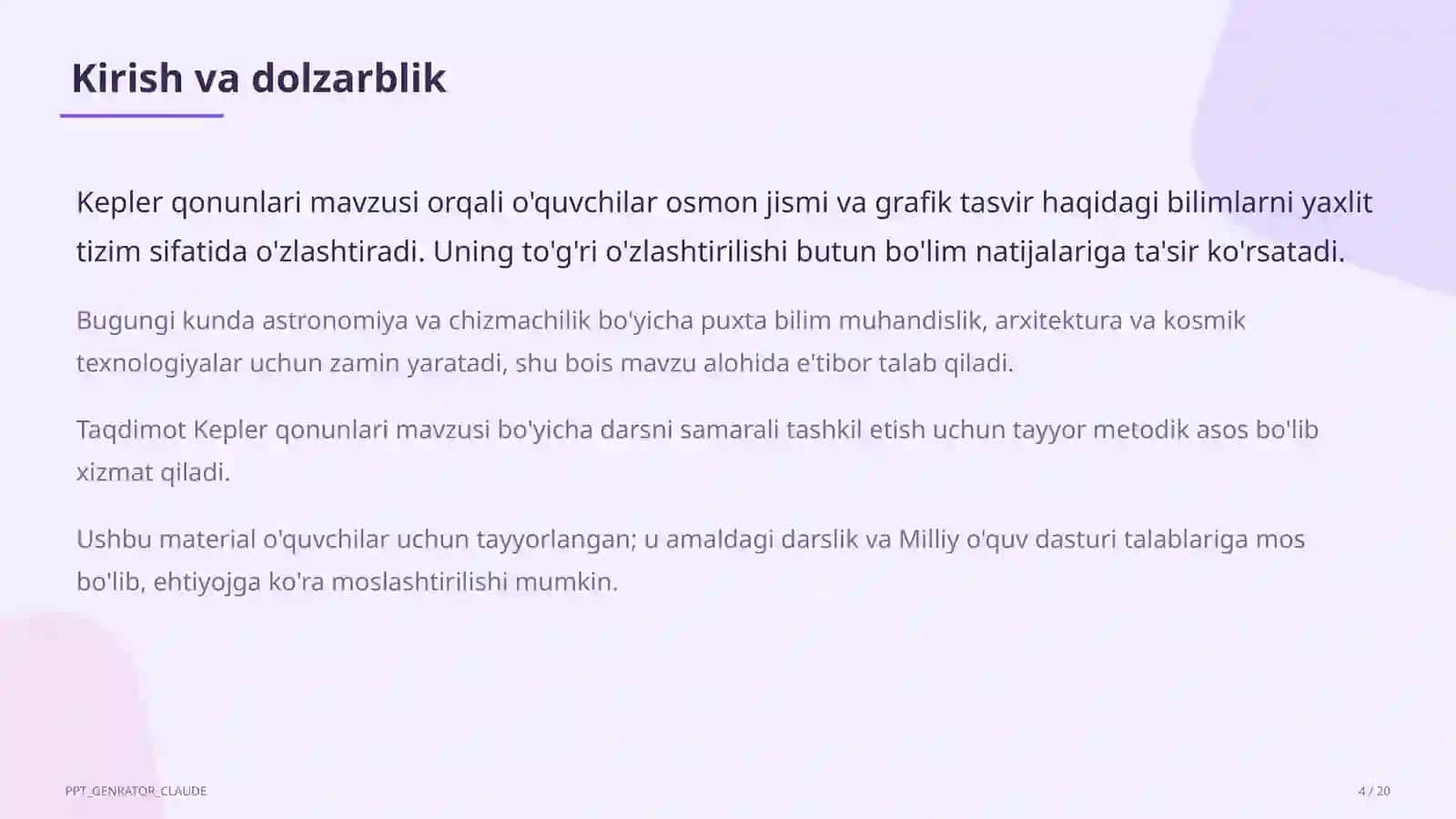 Kirish va dolzarblik

Kepler qonunlari mavzusi orqali o'quvchilar osmon jismi va grafik tasvir haqidagi bilimlarni yaxlit tizim sifatida o'zlashtiradi. Uning to'g'ri o'zlashtirilishi butun bo'lim natijalariga ta'sir ko'rsatadi.

Bugungi kunda astronomiya va chizmachilik bo'yicha puxta bilim muhandislik, arxitektura va kosmik texnologiyalar uchun zamin yaratadi, shu bois mavzu alohida e'tibor talab qiladi.

Taqdimot Kepler qonunlari mavzusi bo'yicha darsni samarali tashkil etish uchun tayyor metodik asos bo'lib xizmat qiladi.

Ushbu material o'quvchilar uchun tayyorlangan; u amaldagi darslik va Milliy o'quv dasturi talablariga mos bo'lib, ehtiyojga ko'ra moslashtirilishi mumkin.

PPT_GENRATOR_CLAUDE

4 / 20